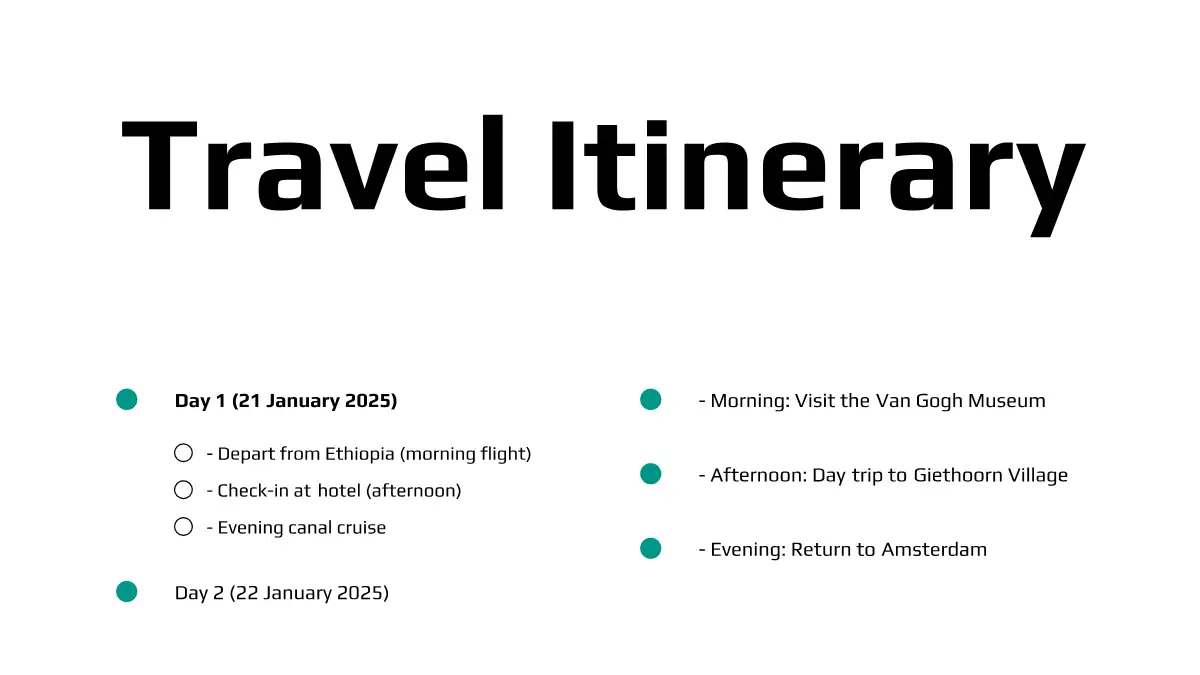 Travel Itinerary

Day 1 (21 January 2025)

- Depart from Ethiopia (morning flight)
- Check-in at hotel (afternoon)
- Evening canal cruise

Day 2 (22 January 2025)

- Morning: Visit the Van Gogh Museum

- Afternoon: Day trip to Giethoorn Village

- Evening: Return to Amsterdam